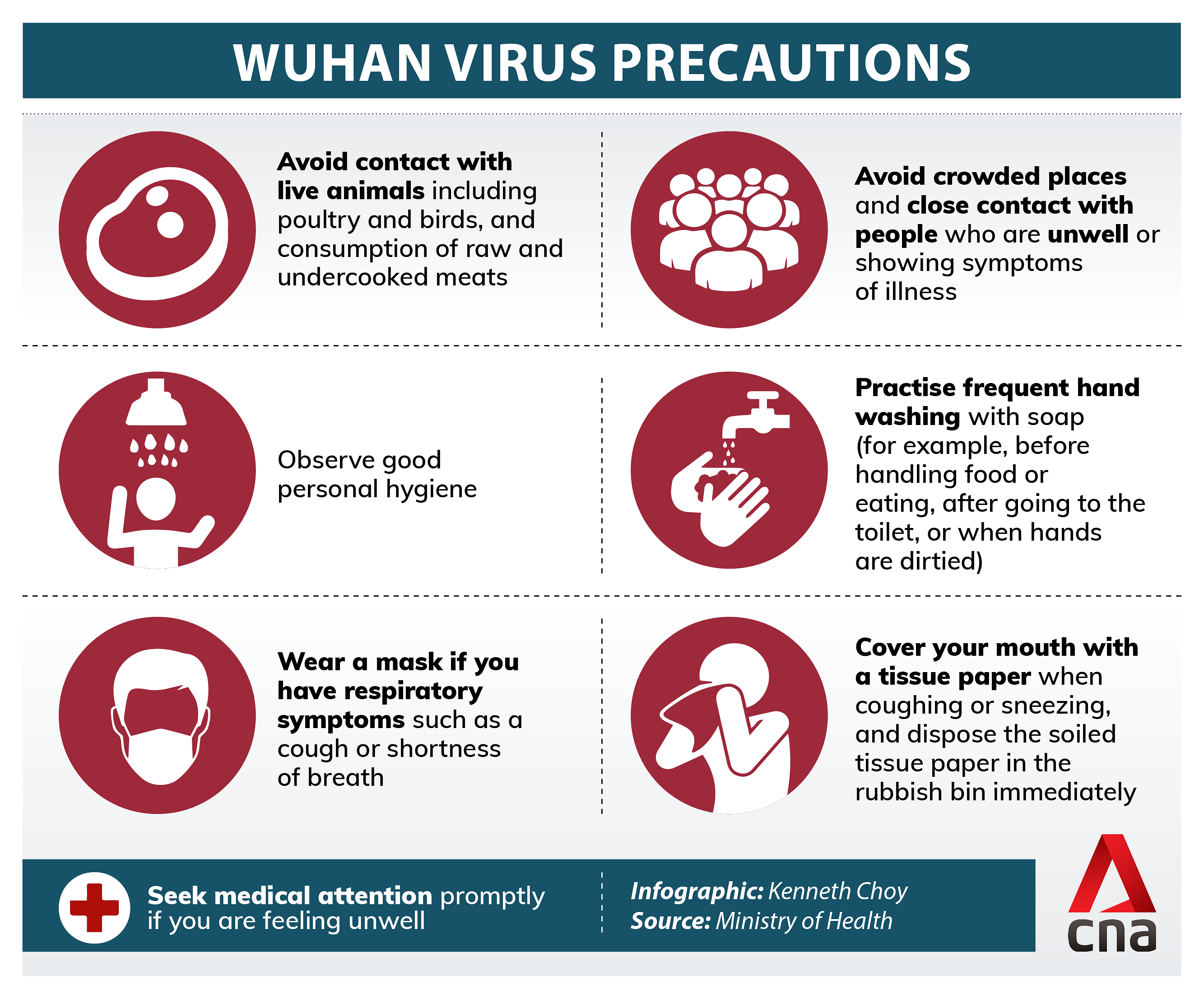 WUHAN VIRUS PRECAUTIONS

Avoid contact with live animals including poultry and birds, and consumption of raw and undercooked meats

Avoid crowded places and close contact with people who are unwell or showing symptoms of illness

Observe good personal hygiene

Practise frequent hand washing with soap (for example, before handling food or eating, after going to the toilet, or when hands are dirtied)

Wear a mask if you have respiratory symptoms such as a cough or shortness of breath

Cover your mouth with a tissue paper when coughing or sneezing, and dispose the soiled tissue paper in the rubbish bin immediately

Seek medical attention promptly if you are feeling unwell

Infographic: Kenneth Choy
Source: Ministry of Health

cna